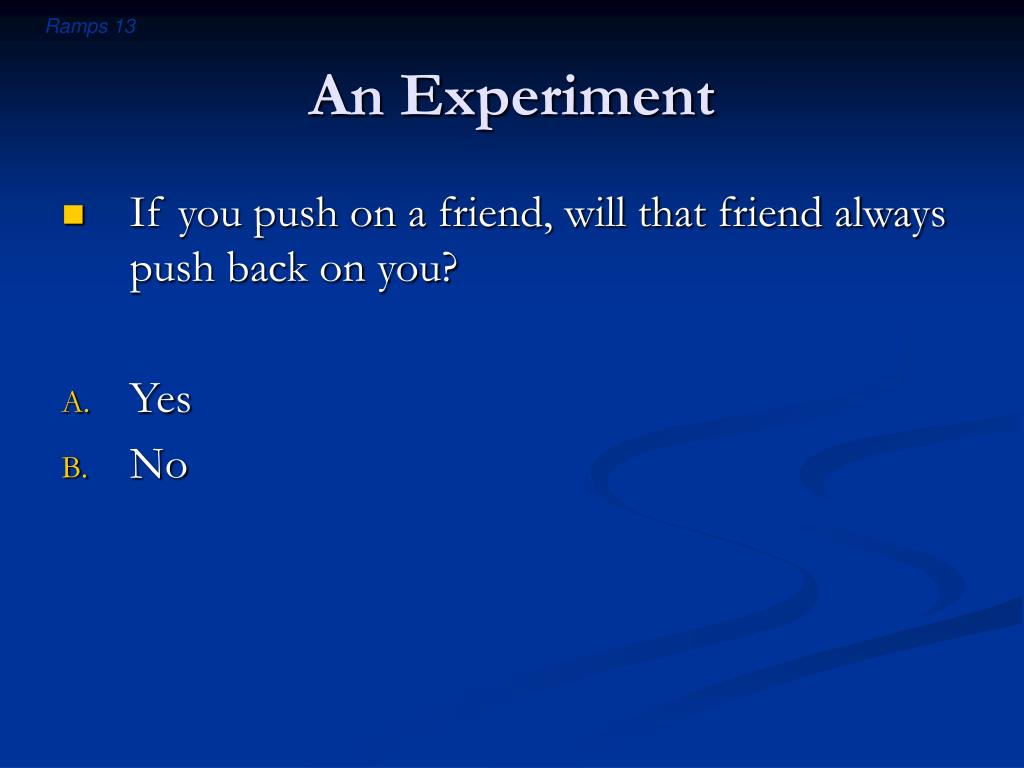 Ramps 13

An Experiment

If you push on a friend, will that friend always push back on you?

A. Yes
B. No